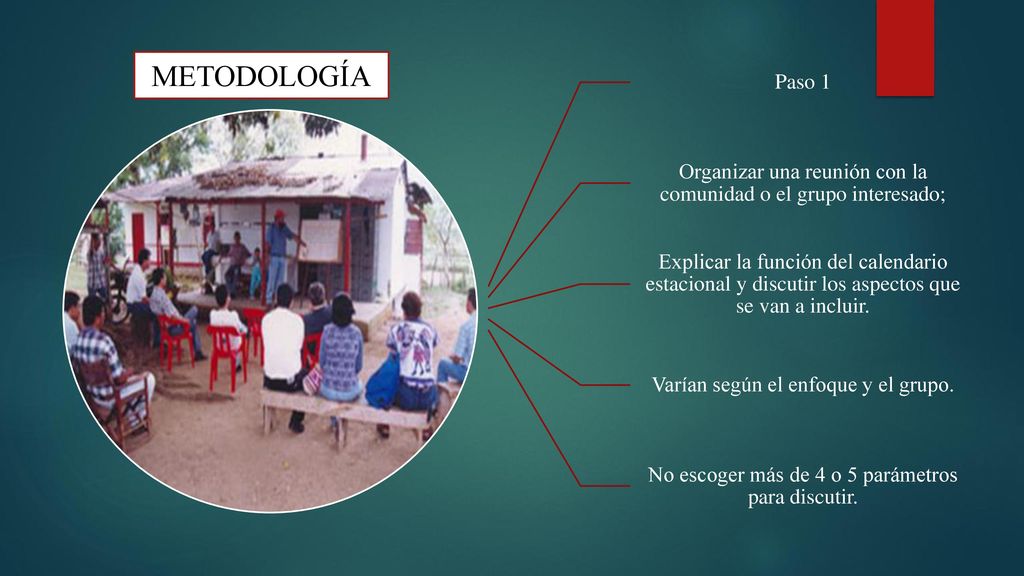 METODOLOGÍA

Paso 1

Organizar una reunión con la comunidad o el grupo interesado;

Explicar la función del calendario estacional y discutir los aspectos que se van a incluir.

Varían según el enfoque y el grupo.

No escoger más de 4 o 5 parámetros para discutir.